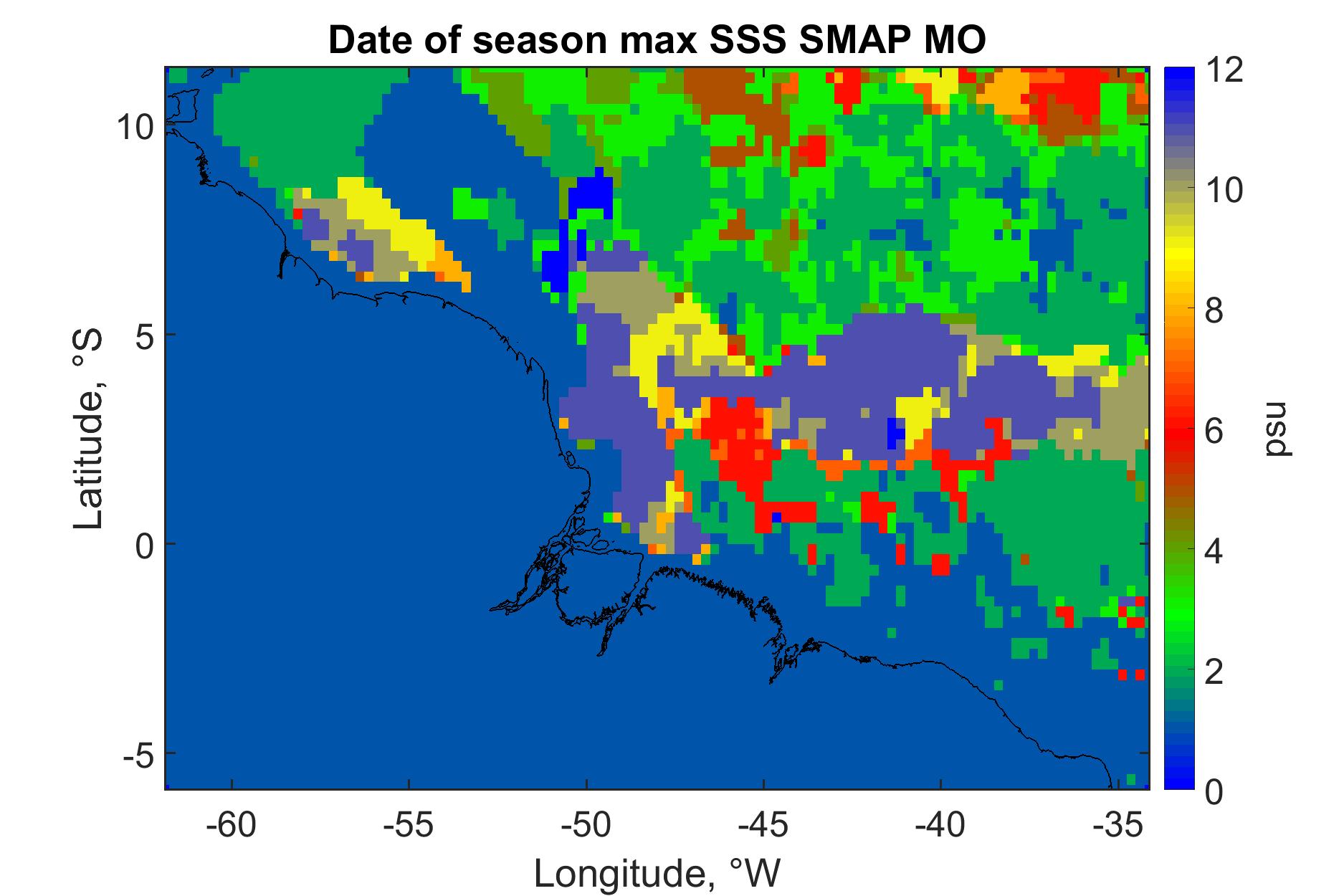 Date of season max SSS SMAP MO

Latitude, °S

10
5
0
-5

-60
-55
-50
-45
-40
-35

Longitude, °W

12
10
8
6
4
2
0

psu